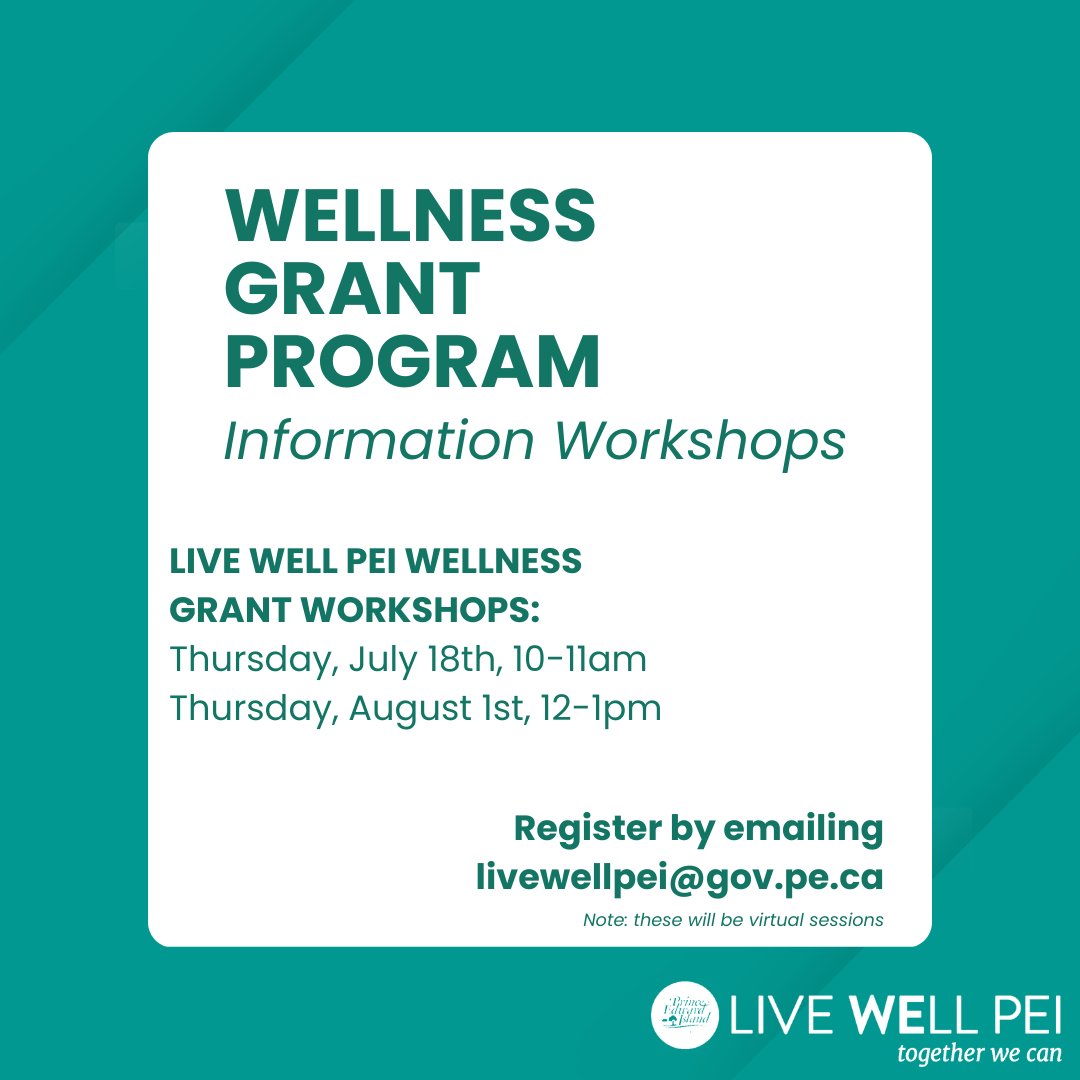 WELLNESS GRANT PROGRAM
Information Workshops

LIVE WELL PEI WELLNESS GRANT WORKSHOPS:
Thursday, July 18th, 10-11am
Thursday, August 1st, 12-1pm

Register by emailing livewellpei@gov.pe.ca
Note: these will be virtual sessions

Prince Edward Island
LIVE WELL PEI
together we can